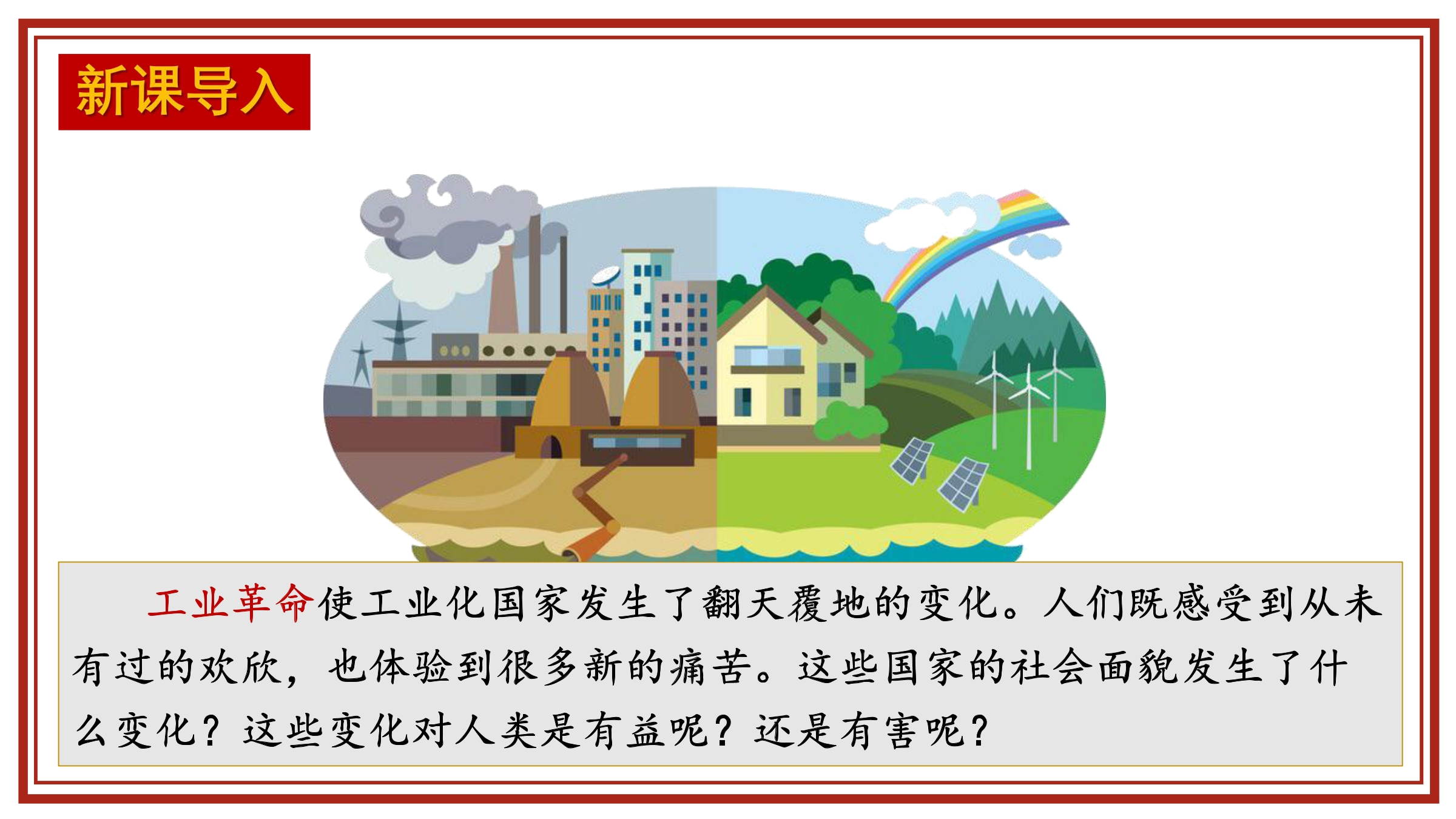 新课导入

工业革命使工业化国家发生了翻天覆地的变化。人们既感受到从未有过的欢欣，也体验到很多新的痛苦。这些国家的社会面貌发生了什么变化？这些变化对人类是有益呢？还是有害呢？